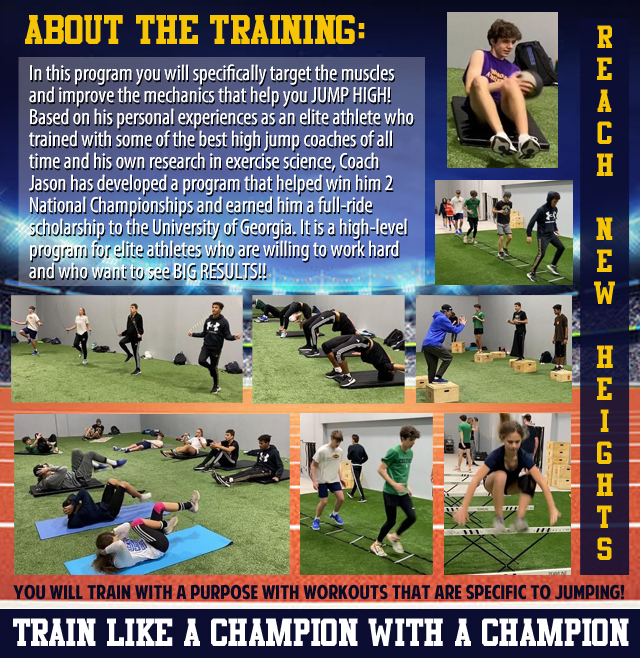 ABOUT THE TRAINING:

In this program you will specifically target the muscles and improve the mechanics that help you JUMP HIGH! Based on his personal experiences as an elite athlete who trained with some of the best high jump coaches of all time and his own research in exercise science, Coach Jason has developed a program that helped win him 2 National Championships and earned him a full-ride scholarship to the University of Georgia. It is a high-level program for elite athletes who are willing to work hard and who want to see BIG RESULTS!!

REACH NEW HEIGHTS

YOU WILL TRAIN WITH A PURPOSE WITH WORKOUTS THAT ARE SPECIFIC TO JUMPING!

TRAIN LIKE A CHAMPION WITH A CHAMPION